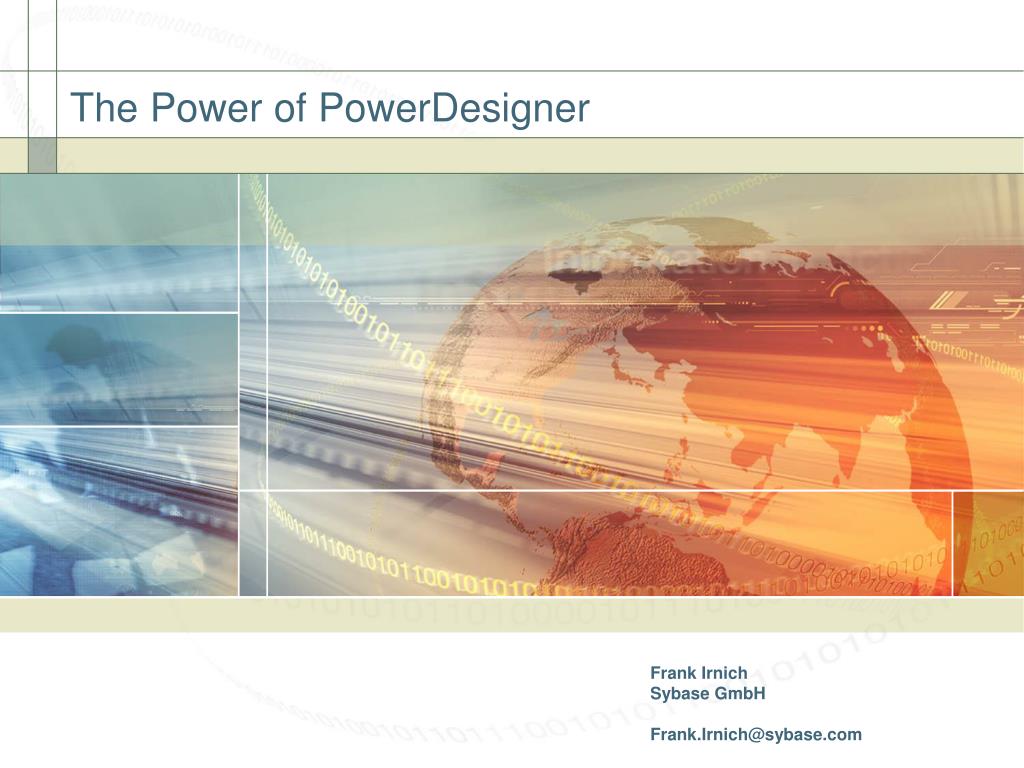 The Power of PowerDesigner

Frank Irnich
Sybase GmbH

Frank.Irnich@sybase.com